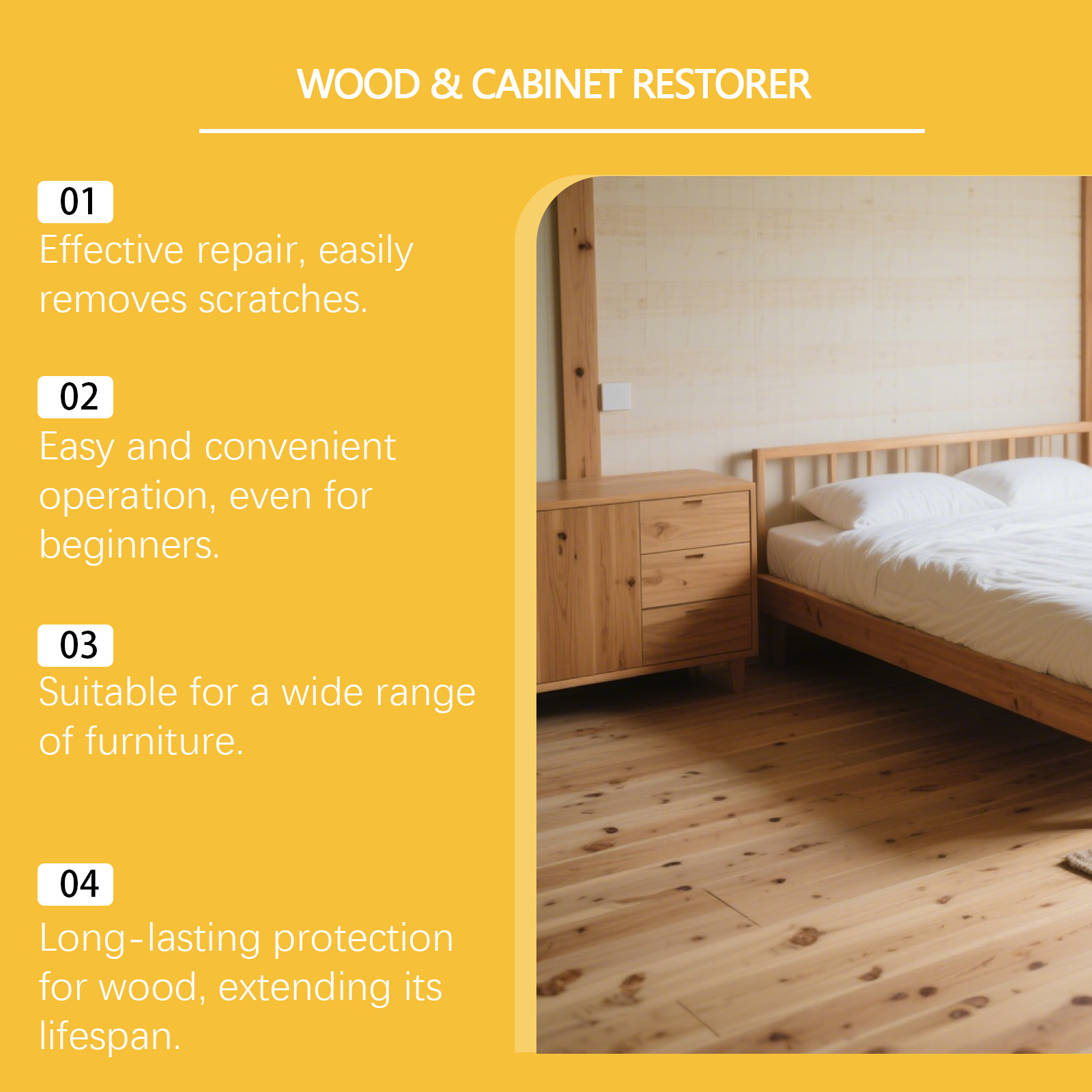 WOOD & CABINET RESTORER

01
Effective repair, easily removes scratches.

02
Easy and convenient operation, even for beginners.

03
Suitable for a wide range of furniture.

04
Long-lasting protection for wood, extending its lifespan.